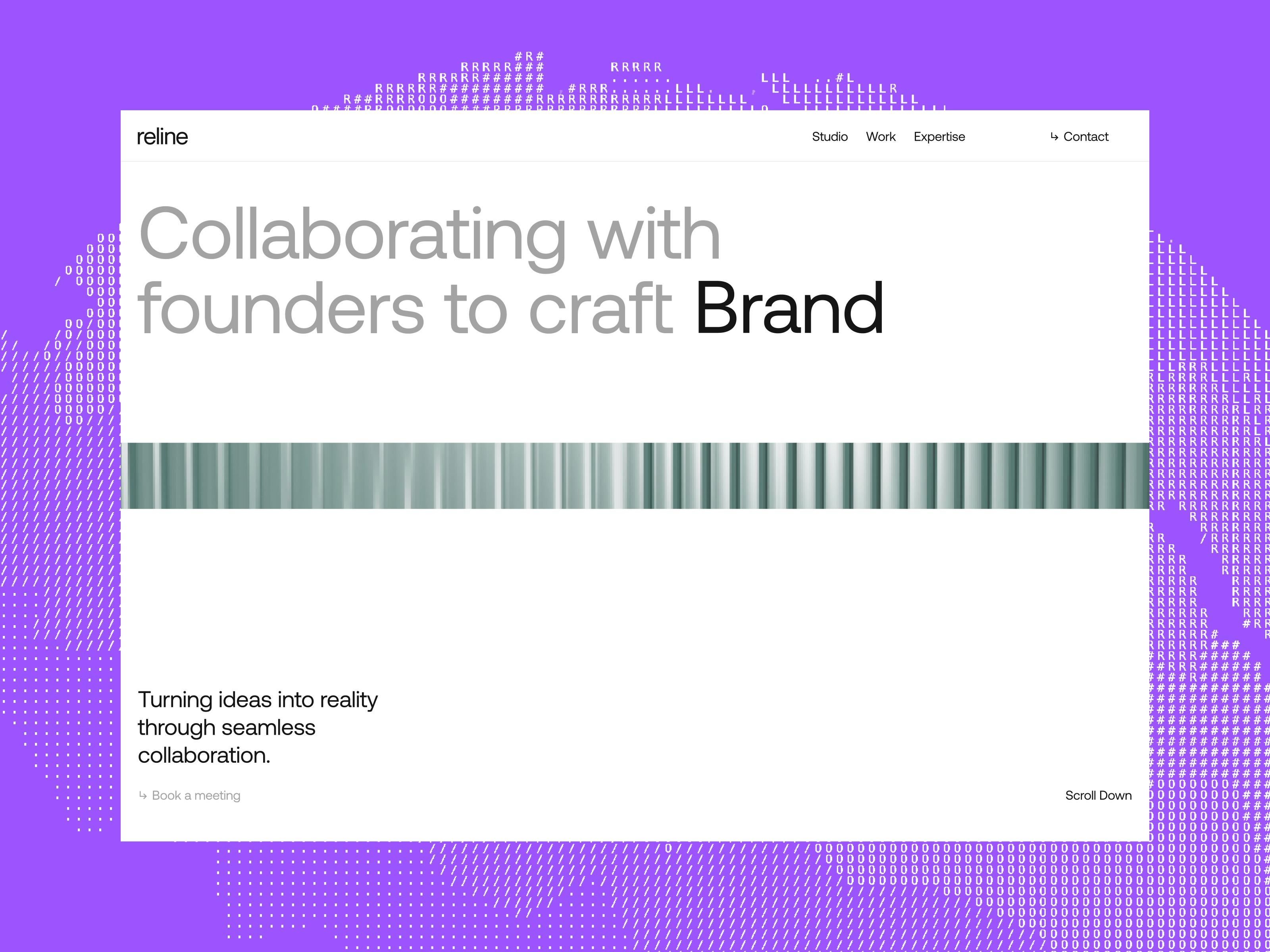 reline

Studio Work Expertise

↳ Contact

Collaborating with founders to craft Brand

Turning ideas into reality through seamless collaboration.

↳ Book a meeting

Scroll Down